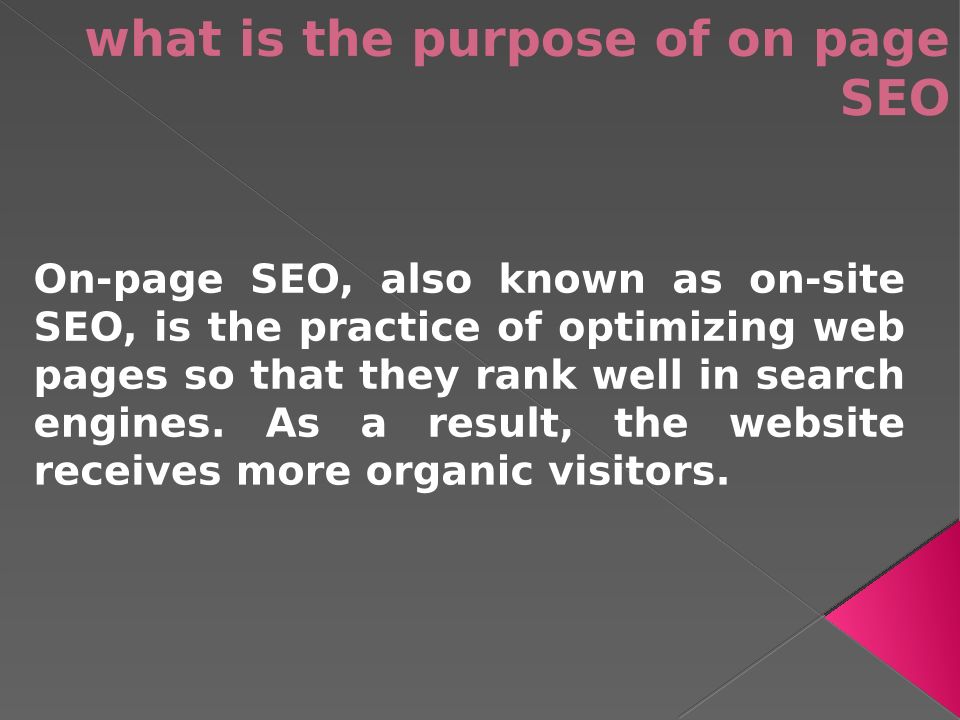 what is the purpose of on page SEO

On-page SEO, also known as on-site SEO, is the practice of optimizing web pages so that they rank well in search engines. As a result, the website receives more organic visitors.